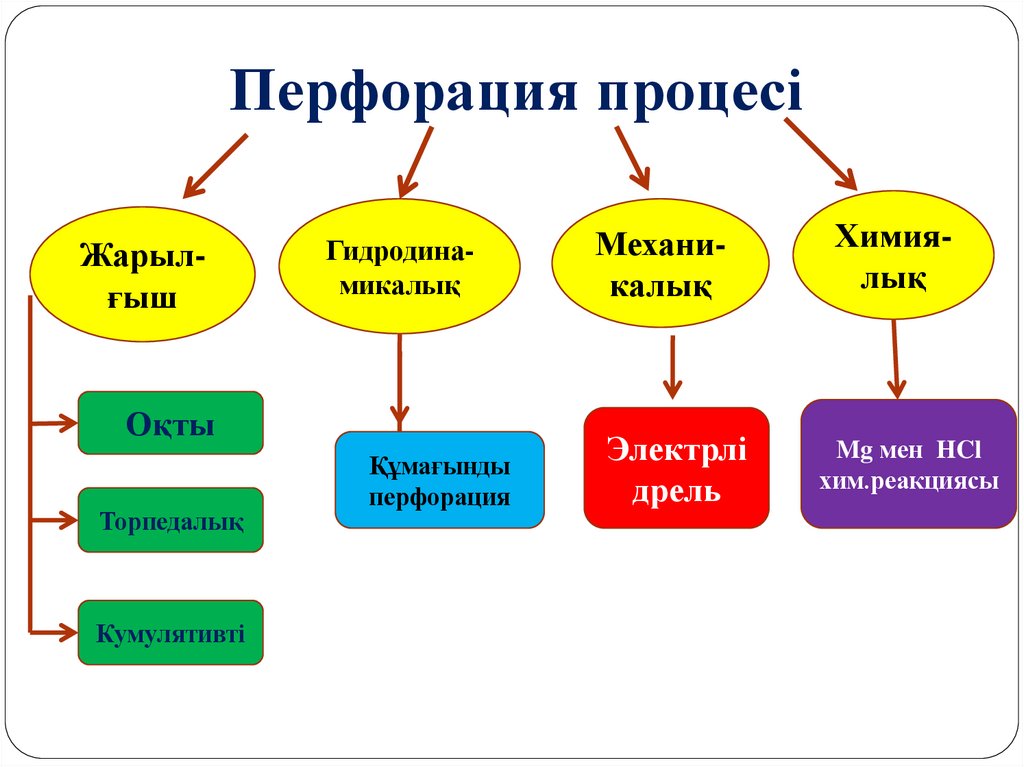 Перфорация процесі

Жарыл-ғыш

Гидродина-микалық

Механи-калық

Химия-лық

Оқты

Торпедалық

Кумулятивті

Құмағынды перфорация

Электрлі дрель

Mg мен HCl хим.реакциясы